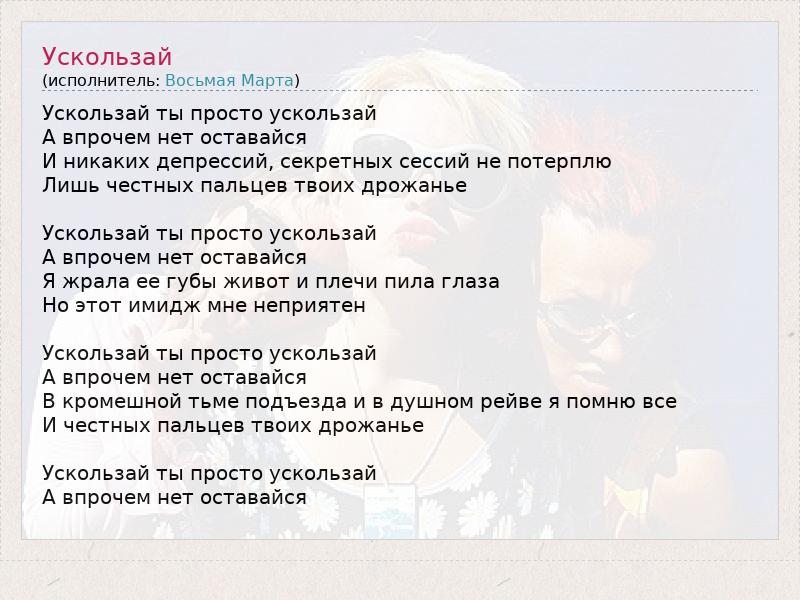 Ускользай
(исполнитель: Восьмая Марта)

Ускользай ты просто ускользай
А впрочем нет оставайся
И никаких депрессий, секретных сессий не потерплю
Лишь честных пальцев твоих дрожанье

Ускользай ты просто ускользай
А впрочем нет оставайся
Я жрала ее губы живот и плечи пила глаза
Но этот имидж мне неприятен

Ускользай ты просто ускользай
А впрочем нет оставайся
В кромешной тьме подъезда и в душном рейве я помню все
И честных пальцев твоих дрожанье

Ускользай ты просто ускользай
А впрочем нет оставайся